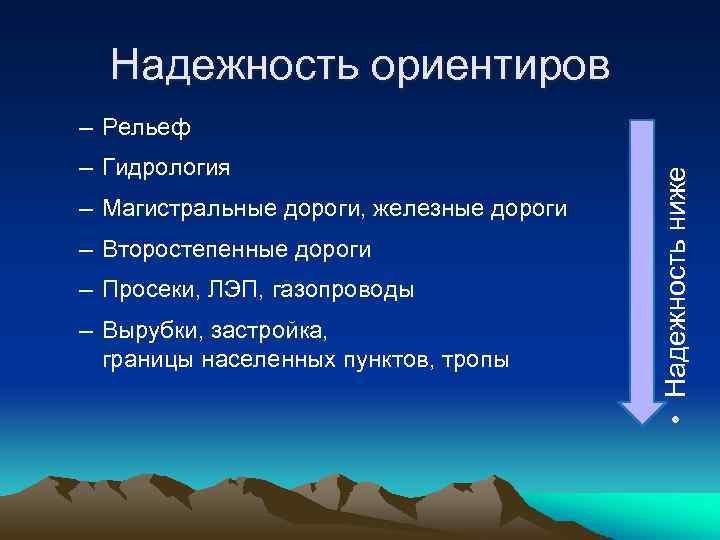 Надежность ориентиров

– Рельеф
– Гидрология
– Магистральные дороги, железные дороги
– Второстепенные дороги
– Просеки, ЛЭП, газопроводы
– Вырубки, застройка, границы населенных пунктов, тропы

• Надежность ниже